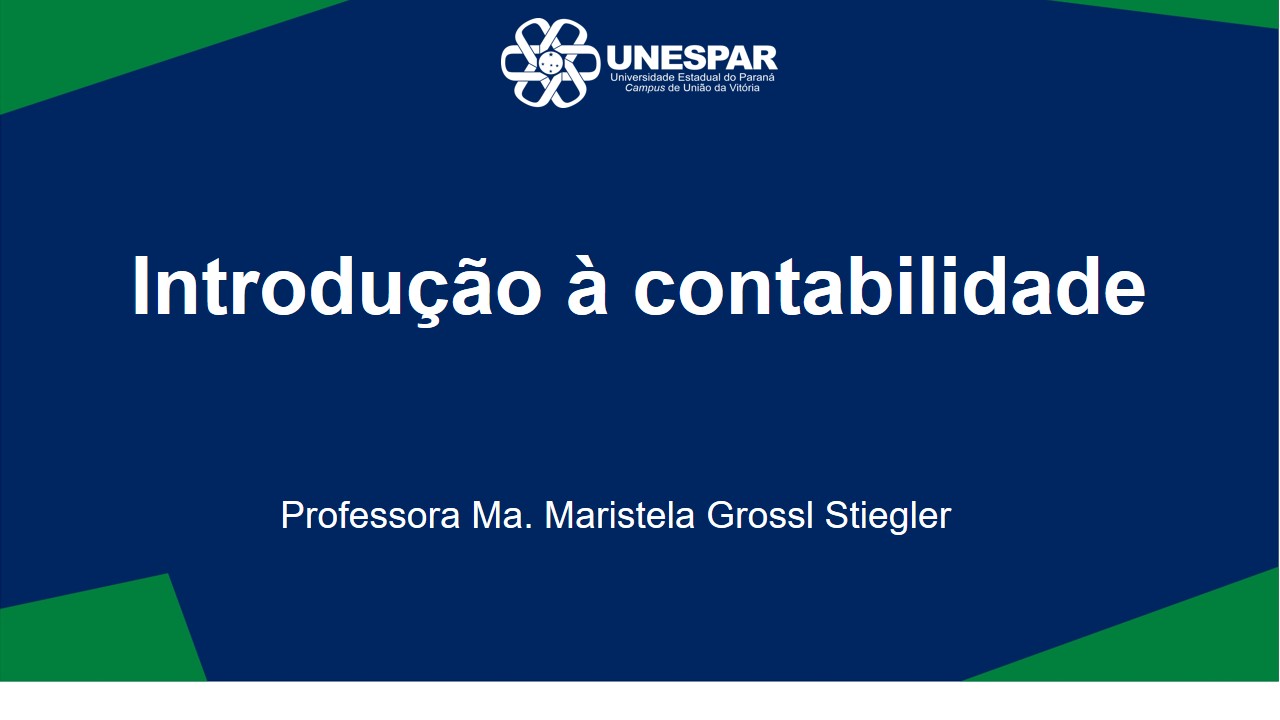 UNESPAR
Universidade Estadual do Paraná
Campus de União da Vitória

Introdução à contabilidade

Professora Ma. Maristela Grossl Stiegler